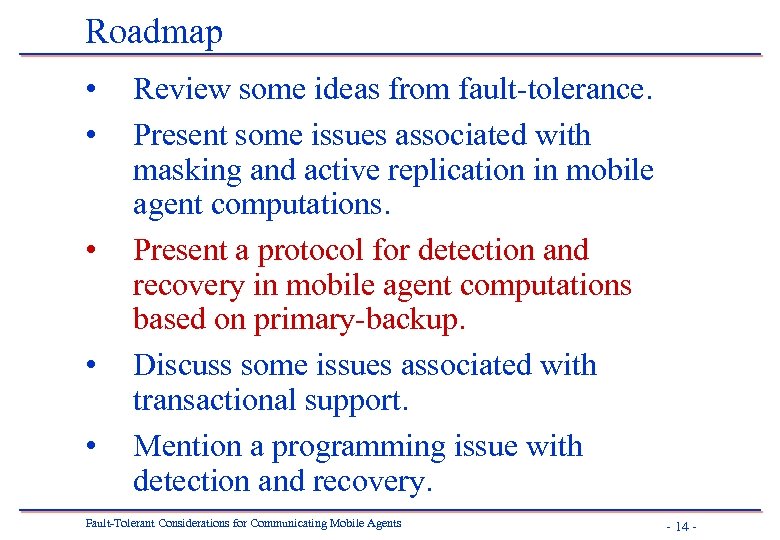 Roadmap

• Review some ideas from fault-tolerance.

• Present some issues associated with masking and active replication in mobile agent computations.

• Present a protocol for detection and recovery in mobile agent computations based on primary-backup.

• Discuss some issues associated with transactional support.

• Mention a programming issue with detection and recovery.

Fault-Tolerant Considerations for Communicating Mobile Agents

- 14 -